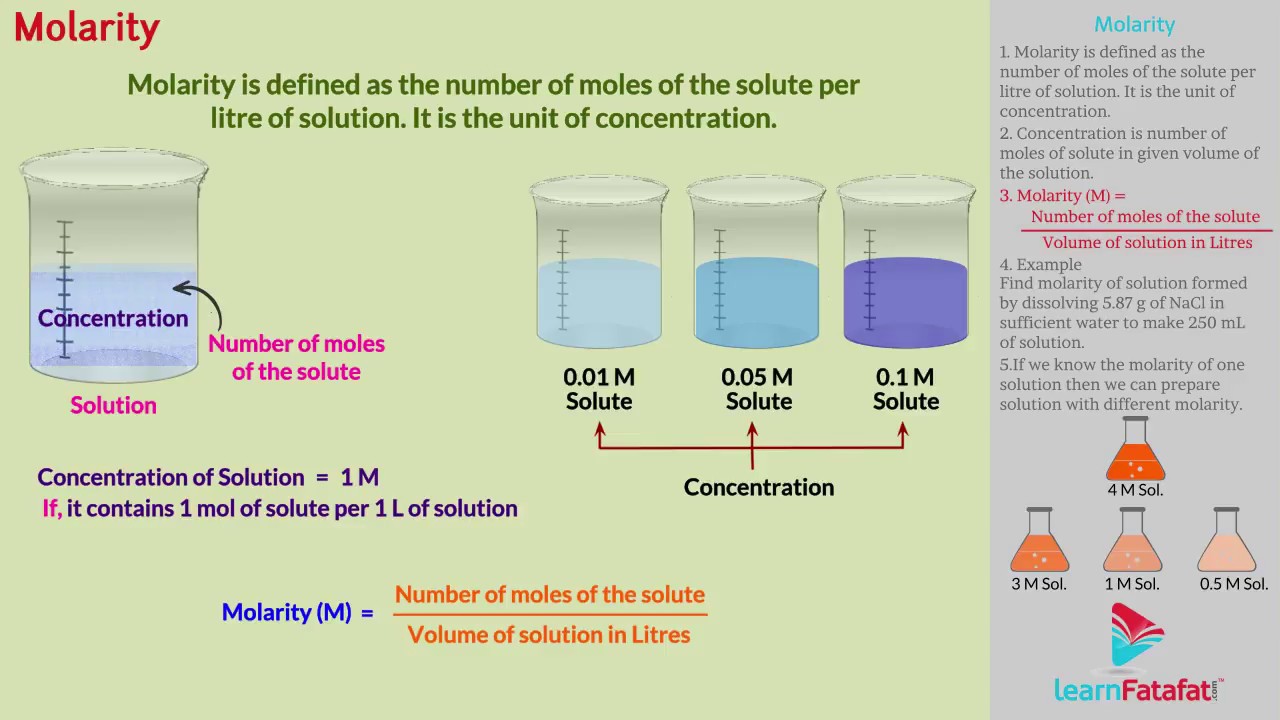 Molarity

Molarity is defined as the number of moles of the solute per litre of solution. It is the unit of concentration.

Concentration

Number of moles of the solute

Solution

0.01 M Solute

0.05 M Solute

0.1 M Solute

Concentration

Concentration of Solution = 1 M
If, it contains 1 mol of solute per 1 L of solution

Molarity (M) = $\frac{\text{Number of moles of the solute}}{\text{Volume of solution in Litres}}$

Molarity

1. Molarity is defined as the number of moles of the solute per litre of solution. It is the unit of concentration.

2. Concentration is number of moles of solute in given volume of the solution.

3. Molarity (M) = $\frac{\text{Number of moles of the solute}}{\text{Volume of solution in Litres}}$

4. Example
Find molarity of solution formed by dissolving 5.87 g of NaCl in sufficient water to make 250 mL of solution.

5.If we know the molarity of one solution then we can prepare solution with different molarity.

4 M Sol.

3 M Sol.

1 M Sol.

0.5 M Sol.

learnFatafat.com